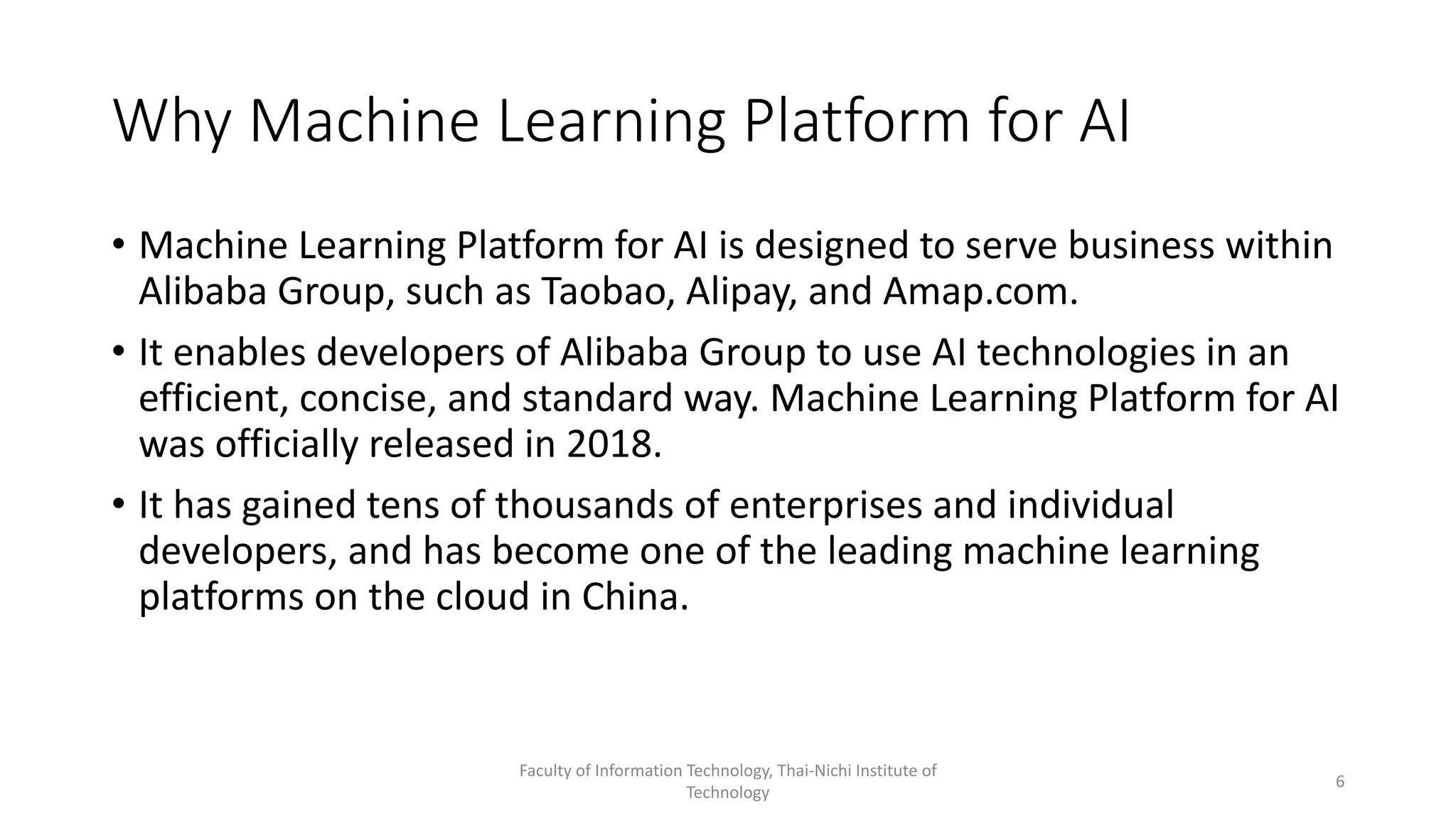 Why Machine Learning Platform for AI

• Machine Learning Platform for AI is designed to serve business within Alibaba Group, such as Taobao, Alipay, and Amap.com.

• It enables developers of Alibaba Group to use AI technologies in an efficient, concise, and standard way. Machine Learning Platform for AI was officially released in 2018.

• It has gained tens of thousands of enterprises and individual developers, and has become one of the leading machine learning platforms on the cloud in China.

Faculty of Information Technology, Thai-Nichi Institute of Technology

6